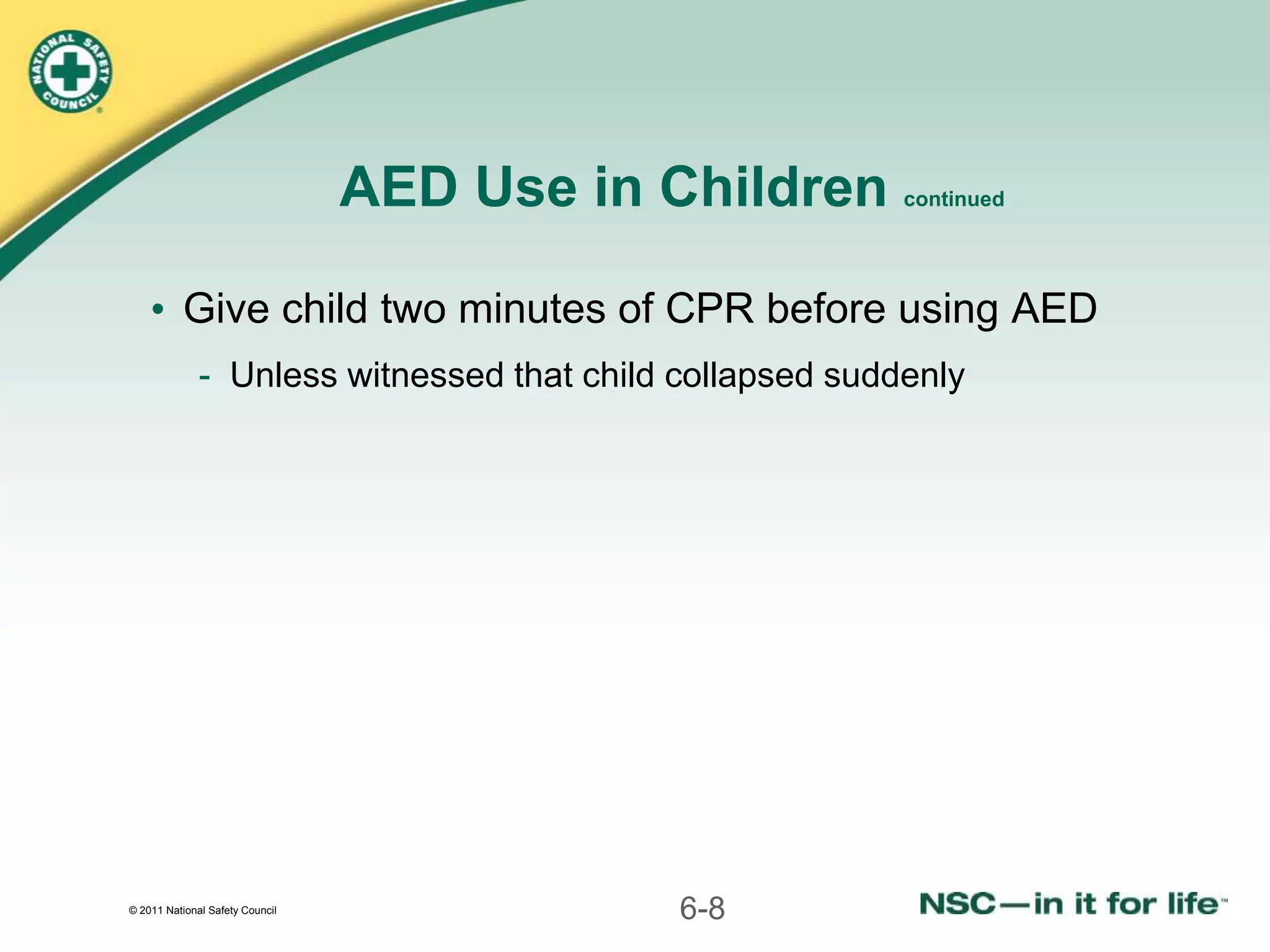 NATIONAL SAFETY COUNCIL

AED Use in Children continued

• Give child two minutes of CPR before using AED

- Unless witnessed that child collapsed suddenly

© 2011 National Safety Council

6-8

NSC—in it for life™